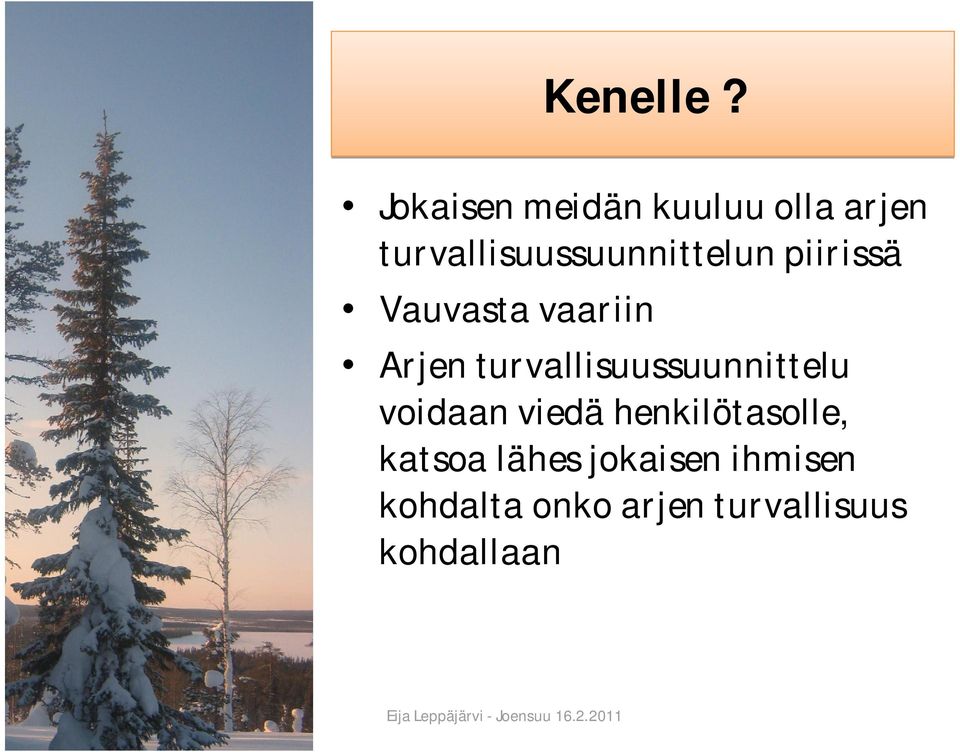 Kenelle ?

• Jokaisen meidän kuuluu olla arjen turvallisuussuunnittelun piirissä

• Vauvasta vaariin

• Arjen turvallisuussuunnittelu voidaan viedä henkilötasolle, katsoa lähes jokaisen ihmisen kohdalta onko arjen turvallisuus kohdallaan

Eija Leppäjärvi - Joensuu 16.2.2011